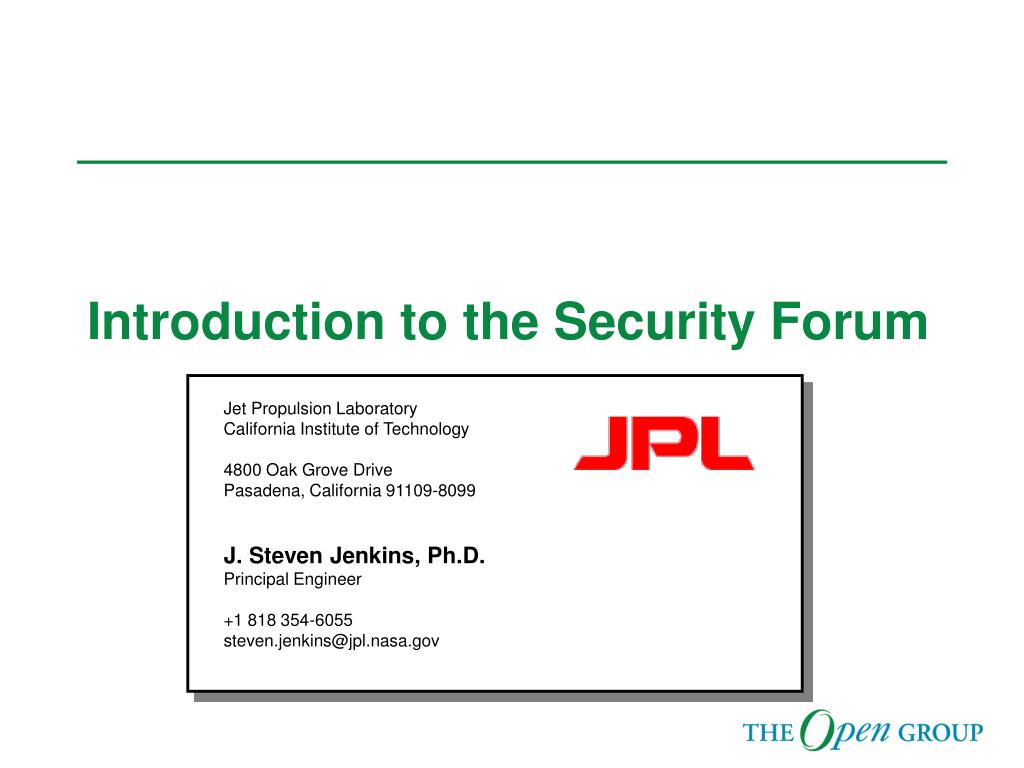 Introduction to the Security Forum

Jet Propulsion Laboratory
California Institute of Technology

4800 Oak Grove Drive
Pasadena, California 91109-8099

JPL

J. Steven Jenkins, Ph.D.
Principal Engineer

+1 818 354-6055
steven.jenkins@jpl.nasa.gov

THE Open GROUP